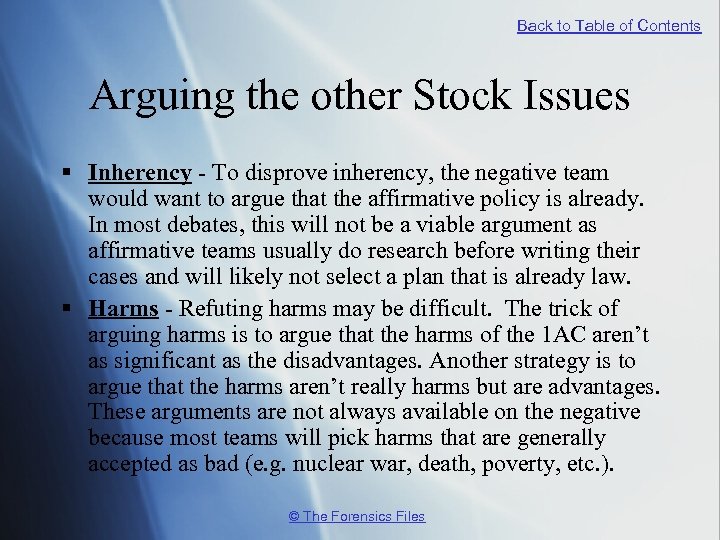 Back to Table of Contents

Arguing the other Stock Issues

▪ Inherency - To disprove inherency, the negative team would want to argue that the affirmative policy is already. In most debates, this will not be a viable argument as affirmative teams usually do research before writing their cases and will likely not select a plan that is already law.

▪ Harms - Refuting harms may be difficult. The trick of arguing harms is to argue that the harms of the 1AC aren't as significant as the disadvantages. Another strategy is to argue that the harms aren't really harms but are advantages. These arguments are not always available on the negative because most teams will pick harms that are generally accepted as bad (e.g. nuclear war, death, poverty, etc.).

© The Forensics Files